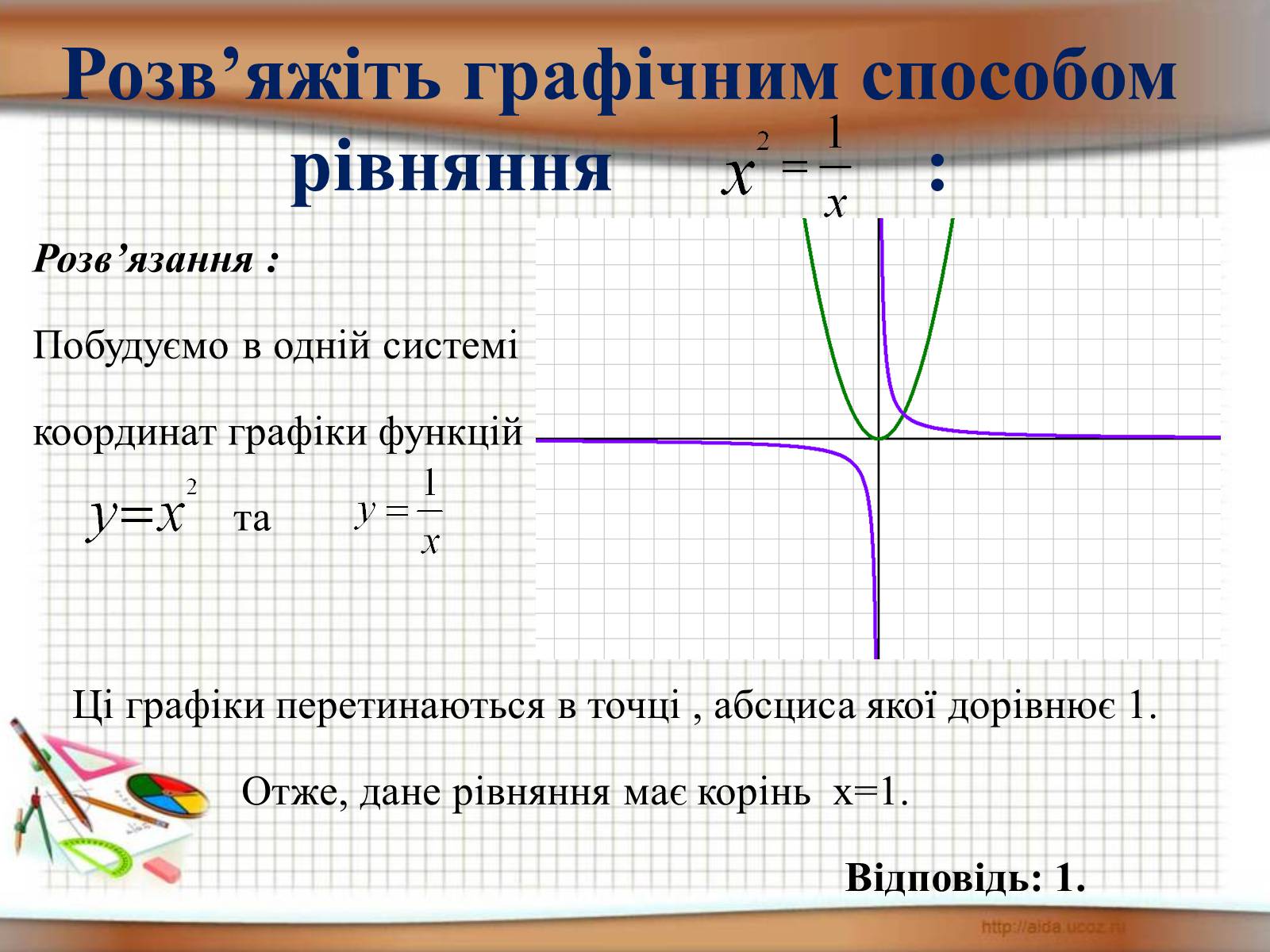 Розв’яжіть графічним способом рівняння $x^2 = \frac{1}{x}$ :

Розв’язання :

Побудуємо в одній системі координат графіки функцій

$y=x^2$ та $y = \frac{1}{x}$

Ці графіки перетинаються в точці , абсциса якої дорівнює 1.

Отже, дане рівняння має корінь x=1.

Відповідь: 1.

http://aida.ucoz.ru